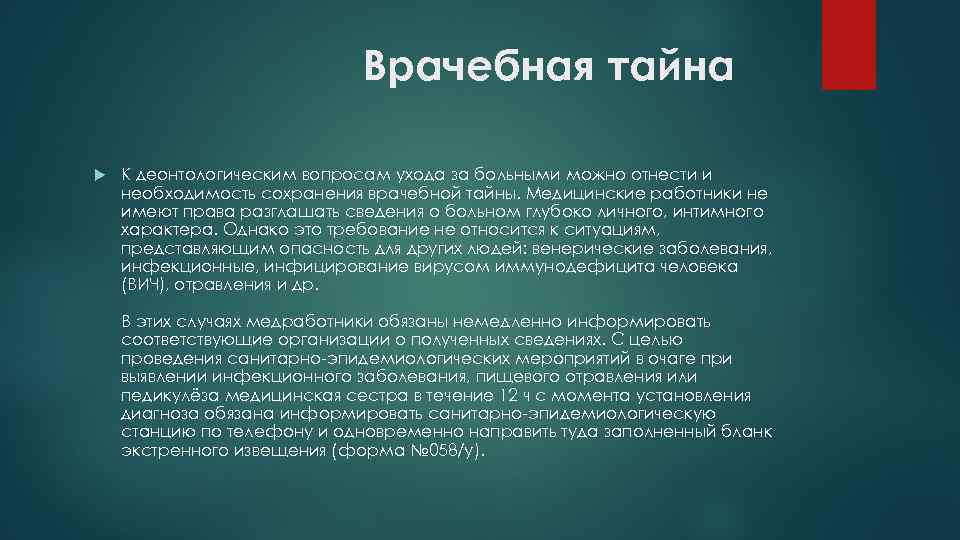 Врачебная тайна

К деонтологическим вопросам ухода за больными можно отнести и необходимость сохранения врачебной тайны. Медицинские работники не имеют права разглашать сведения о больном глубоко личного, интимного характера. Однако это требование не относится к ситуациям, представляющим опасность для других людей: венерические заболевания, инфекционные, инфицирование вирусом иммунодефицита человека (ВИЧ), отравления и др.

В этих случаях медработники обязаны немедленно информировать соответствующие организации о полученных сведениях. С целью проведения санитарно-эпидемиологических мероприятий в очаге при выявлении инфекционного заболевания, пищевого отравления или педикулёза медицинская сестра в течение 12 ч с момента установления диагноза обязана информировать санитарно-эпидемиологическую станцию по телефону и одновременно направить туда заполненный бланк экстренного извещения (форма №058/у).